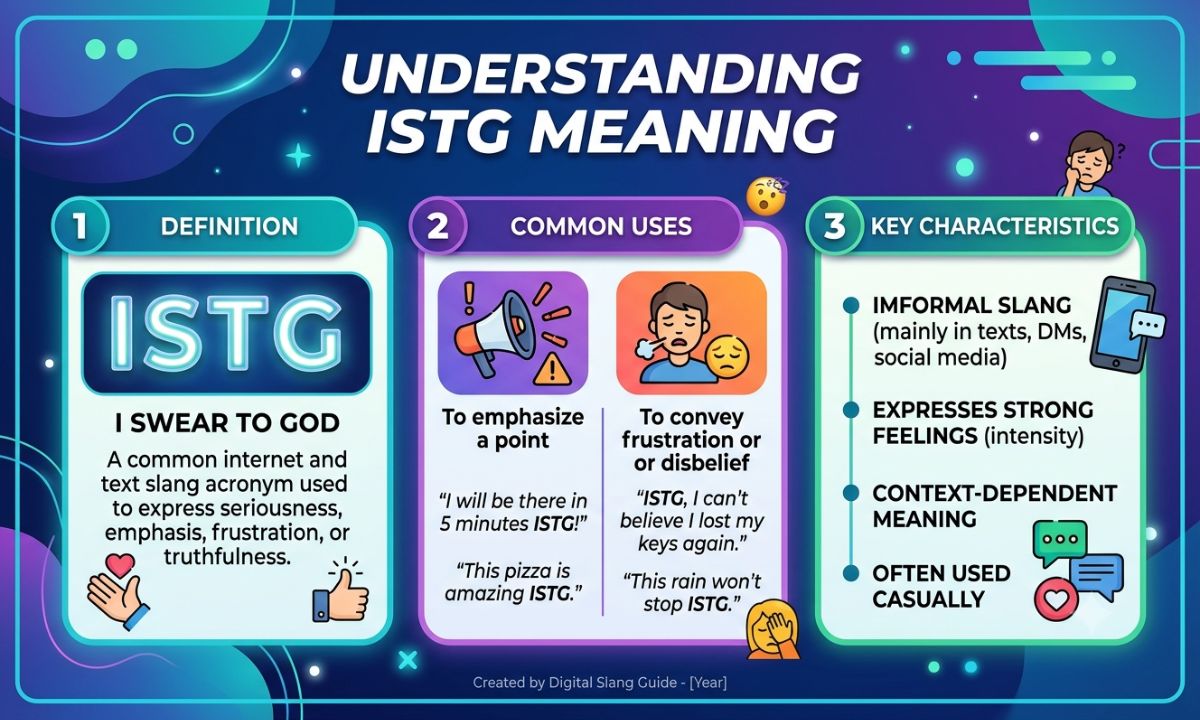 UNDERSTANDING ISTG MEANING

1 DEFINITION

ISTG

I SWEAR TO GOD

A common internet and text slang acronym used to express seriousness, emphasis, frustration, or truthfulness.

2 COMMON USES

To emphasize a point

"I will be there in 5 minutes ISTG!"

"This pizza is amazing ISTG."

To convey frustration or or disbelief

"ISTG, I can't believe I lost my keys again."

"This rain won't stop ISTG."

3 KEY CHARACTERISTICS

IMFORMAL SLANG (mainly in texts, DMs, social media)

EXPRESSES STRONG FEELINGS (intensity)

CONTEXT-DEPENDENT MEANING

OFTEN USED CASUALLY

Created by Digital Slang Guide - [Year]